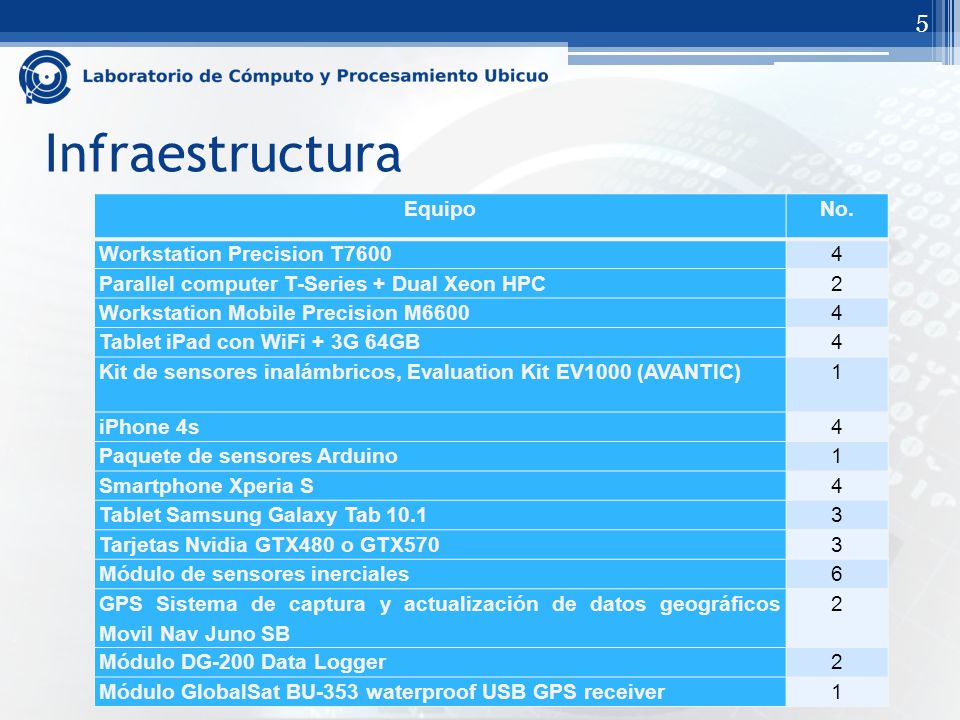 5

Laboratorio de Cómputo y Procesamiento Ubicuo

Infraestructura

| Equipo | No. |
|---|---|
| Workstation Precision T7600 | 4 |
| Parallel computer T-Series + Dual Xeon HPC | 2 |
| Workstation Mobile Precision M6600 | 4 |
| Tablet iPad con WiFi + 3G 64GB | 4 |
| Kit de sensores inalámbricos, Evaluation Kit EV1000 (AVANTIC) | 1 |
| iPhone 4s | 4 |
| Paquete de sensores Arduino | 1 |
| Smartphone Xperia S | 4 |
| Tablet Samsung Galaxy Tab 10.1 | 3 |
| Tarjetas Nvidia GTX480 o GTX570 | 3 |
| Módulo de sensores inerciales | 6 |
| GPS Sistema de captura y actualización de datos geográficos Movil Nav Juno SB | 2 |
| Módulo DG-200 Data Logger | 2 |
| Módulo GlobalSat BU-353 waterproof USB GPS receiver | 1 |